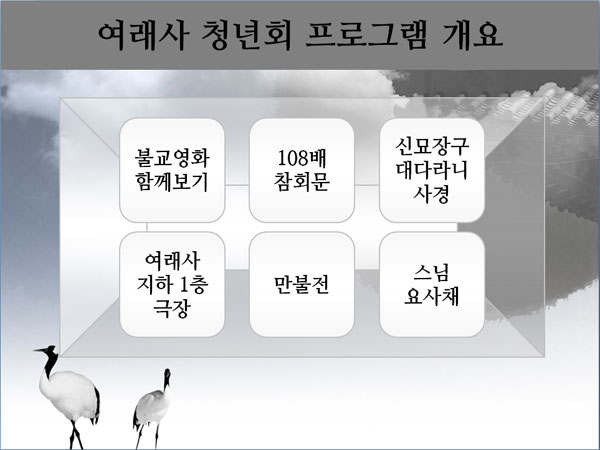 여래사 청년회 프로그램 개요

불교영화 함께보기

108배 참회문

신묘장구 대다라니 사경

여래사 지하 1층 극장

만불전

스님 요사채